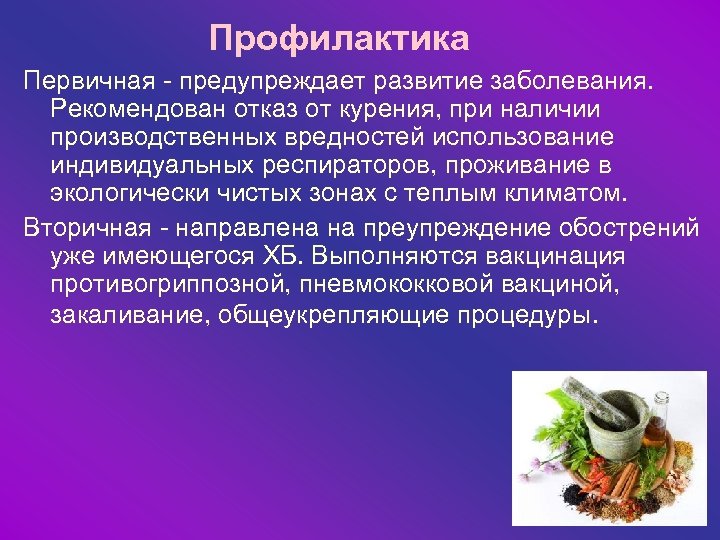 Профилактика

Первичная - предупреждает развитие заболевания. Рекомендован отказ от курения, при наличии производственных вредностей использование индивидуальных респираторов, проживание в экологически чистых зонах с теплым климатом.

Вторичная - направлена на преупреждение обострений уже имеющегося ХБ. Выполняются вакцинация противогриппозной, пневмококковой вакциной, закаливание, общеукрепляющие процедуры.